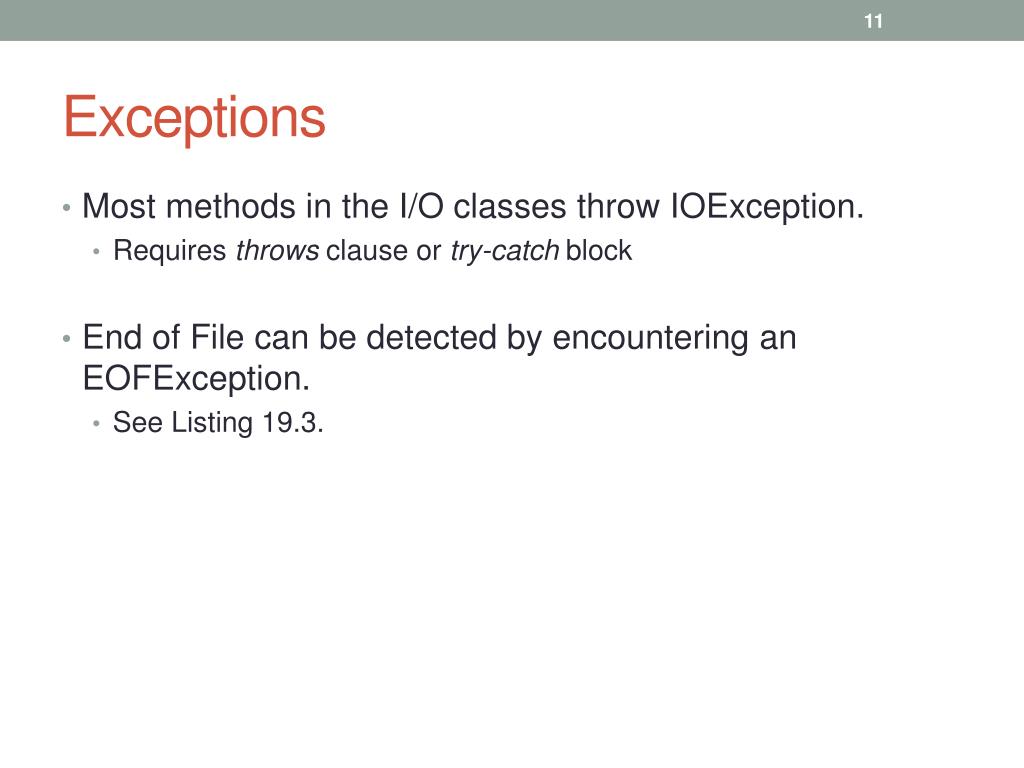 11

Exceptions

• Most methods in the I/O classes throw IOException.
  • Requires throws clause or try-catch block

• End of File can be detected by encountering an EOFException.
  • See Listing 19.3.